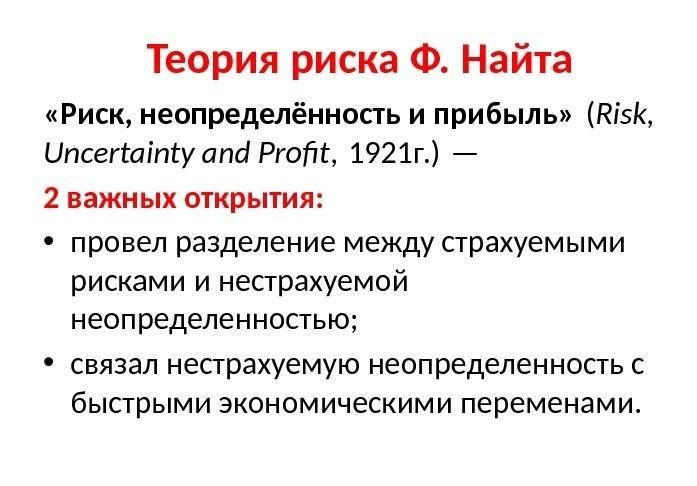 Теория риска Ф. Найта

«Риск, неопределённость и прибыль» (Risk, Uncertainty and Profit, 1921г.) —

2 важных открытия:

• провел разделение между страхуемыми рисками и нестрахуемой неопределенностью;

• связал нестрахуемую неопределенность с быстрыми экономическими переменами.